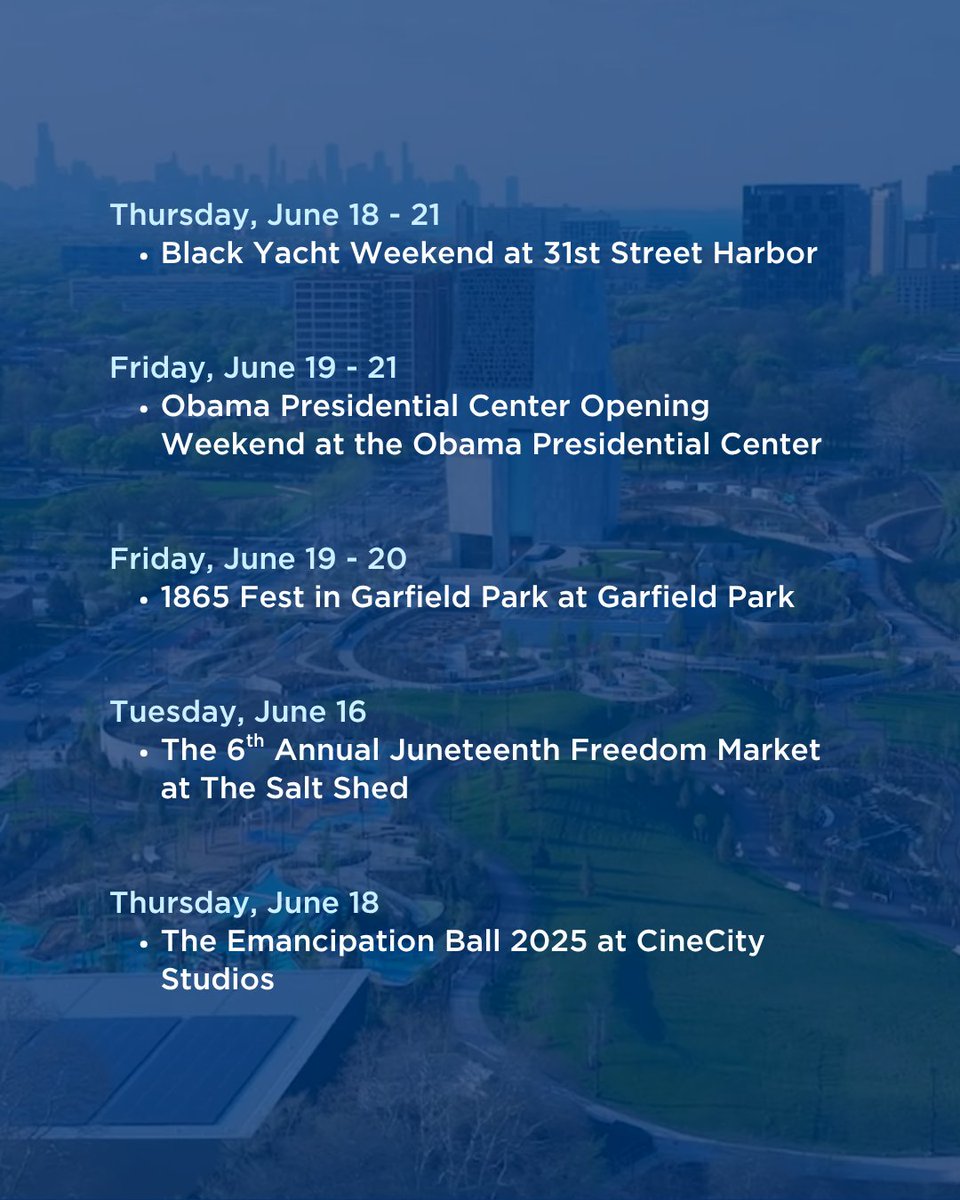 Thursday, June 18 - 21

• Black Yacht Weekend at 31st Street Harbor

Friday, June 19 - 21

• Obama Presidential Center Opening Weekend at the Obama Presidential Center

Friday, June 19 - 20

• 1865 Fest in Garfield Park at Garfield Park

Tuesday, June 16

• The 6$^{th}$ Annual Juneteenth Freedom Market at The Salt Shed

Thursday, June 18

• The Emancipation Ball 2025 at CineCity Studios